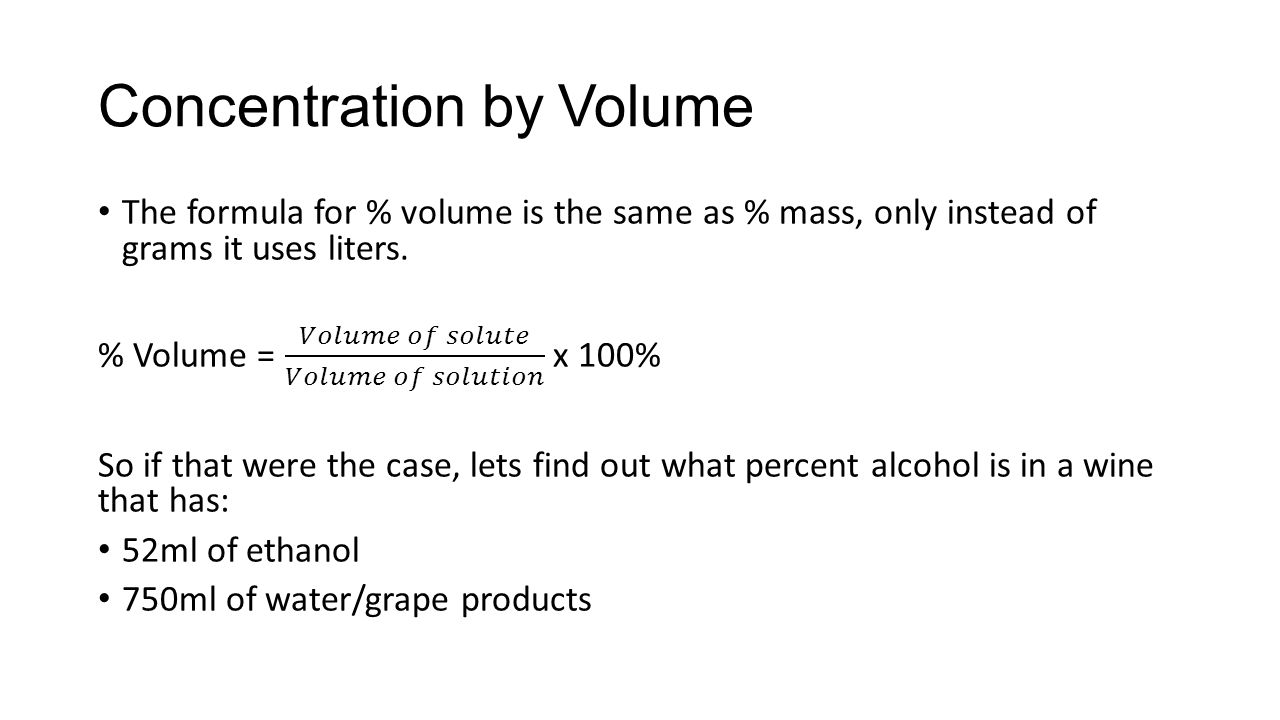 Concentration by Volume

• The formula for % volume is the same as % mass, only instead of grams it uses liters.

% Volume = $\frac{Volume\ of\ solute}{Volume\ of\ solution}$ x 100%

So if that were the case, lets find out what percent alcohol is in a wine that has:

• 52ml of ethanol
• 750ml of water/grape products